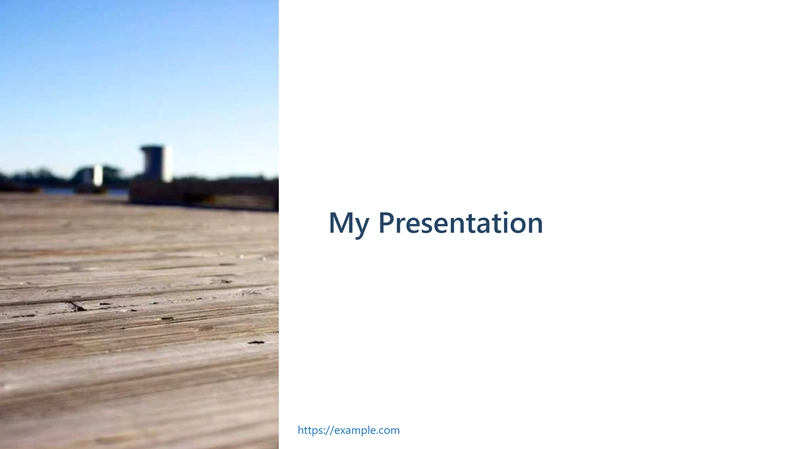 My Presentation

https://example.com